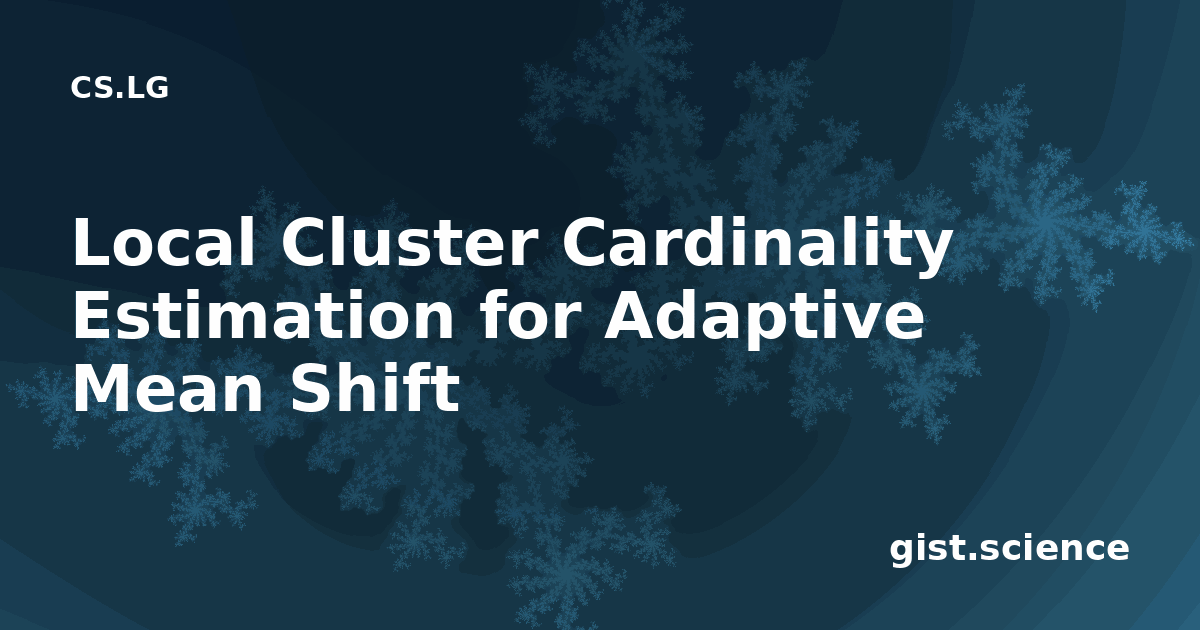 CS.LG

Local Cluster Cardinality Estimation for Adaptive Mean Shift

gist.science